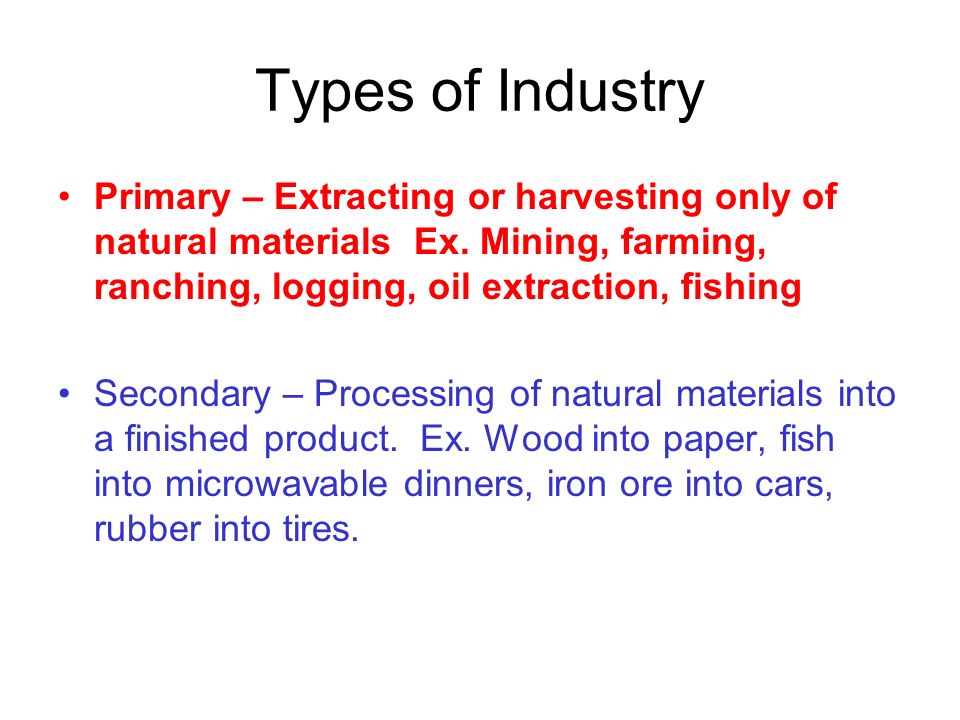 Types of Industry

• Primary – Extracting or harvesting only of natural materials Ex. Mining, farming, ranching, logging, oil extraction, fishing

• Secondary – Processing of natural materials into a finished product. Ex. Wood into paper, fish into microwavable dinners, iron ore into cars, rubber into tires.